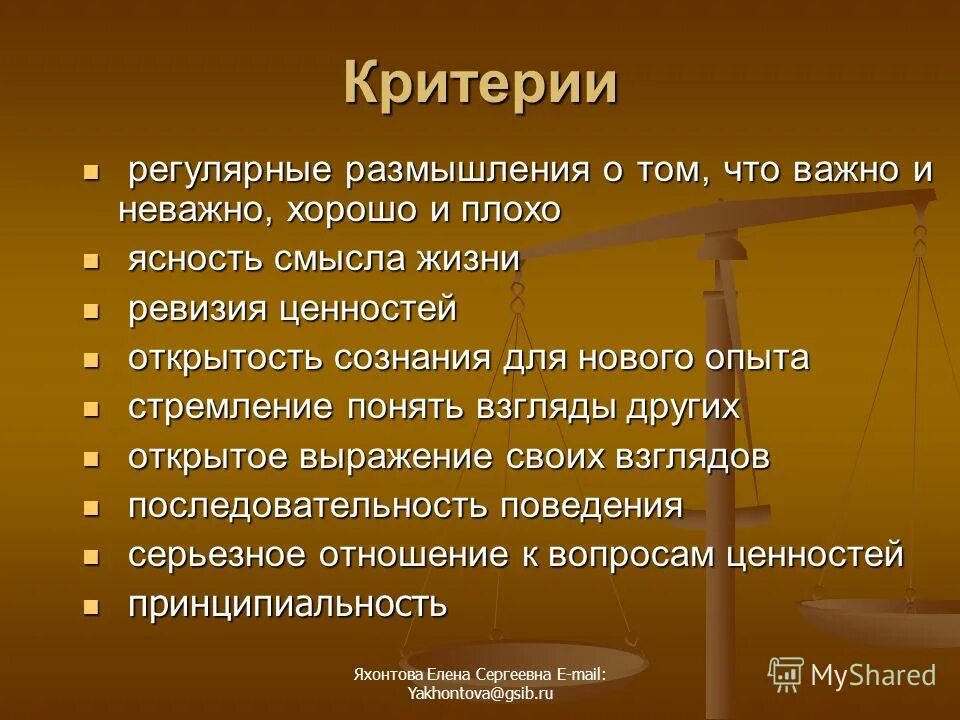 Критерии

- регулярные размышления о том, что важно и неважно, хорошо и плохо
- ясность смысла жизни
- ревизия ценностей
- открытость сознания для нового опыта
- стремление понять взгляды других
- открытое выражение своих взглядов
- последовательность поведения
- серьезное отношение к вопросам ценностей
- принципиальность

Яхонтова Елена Сергеевна E-mail: Yakhontova@gsib.ru

MyShared